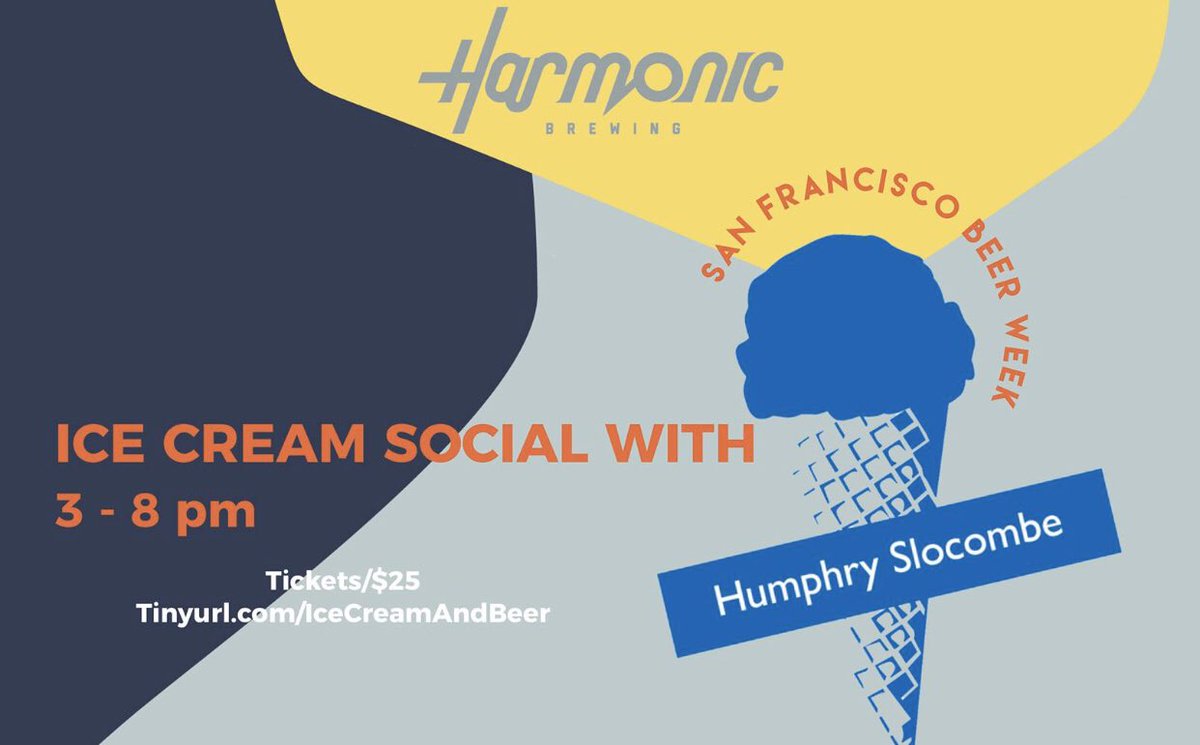 Harmonic
BREWING

SAN FRANCISCO BEER WEEK

ICE CREAM SOCIAL WITH
3 - 8 pm

Tickets/$25
Tinyurl.com/IceCreamAndBeer

Humphry Slocombe